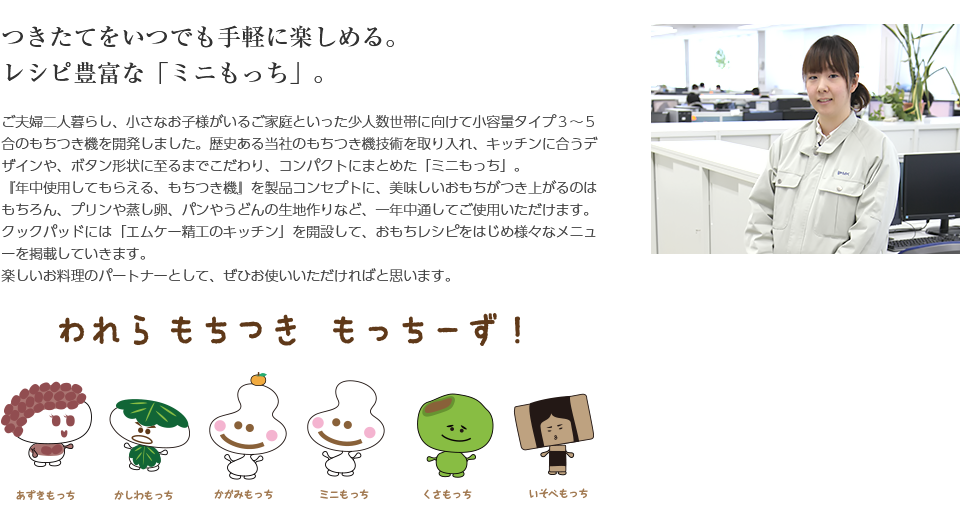 つきたてをいつでも手軽に楽しめる。
レシピ豊富な「ミニもっち」。

ご夫婦二人暮らし、小さなお子様がいるご家庭といった少人数世帯に向けて小容量タイプ３～５合のもちつき機を開発しました。歴史ある当社のもちつき機技術を取り入れ、キッチンに合うデザインや、ボタン形状に至るまでこだわり、コンパクトにまとめた「ミニもっち」。
『年中使用してもらえる、もちつき機』を製品コンセプトに、美味しいおもちがつき上がるのはもちろん、プリンや蒸し卵、パンやうどんの生地作りなど、一年中通してご使用いただけます。
クックパッドには「エムケー精工のキッチン」を開設して、おもちレシピをはじめ様々なメニューを掲載していきます。
楽しいお料理のパートナーとして、ぜひお使いいただければと思います。

われら もちつき もっちーず！

あずきもっち
かしわもっち
かがみもっち
ミニもっち
くさもっち
いそべもっち